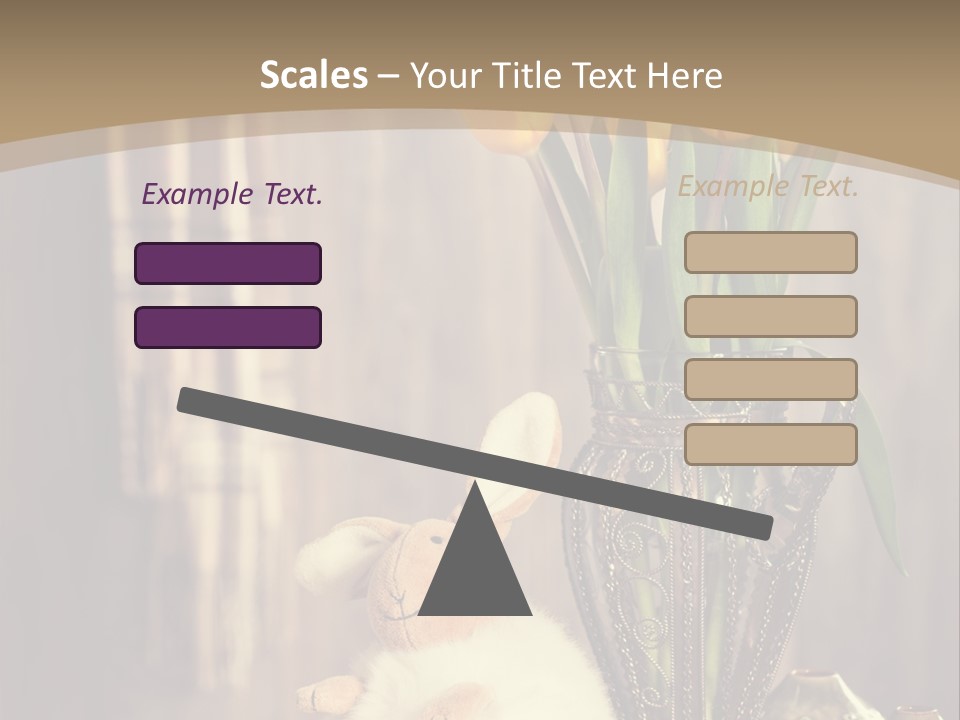 Scales – Your Title Text Here

Example Text.

Example Text.